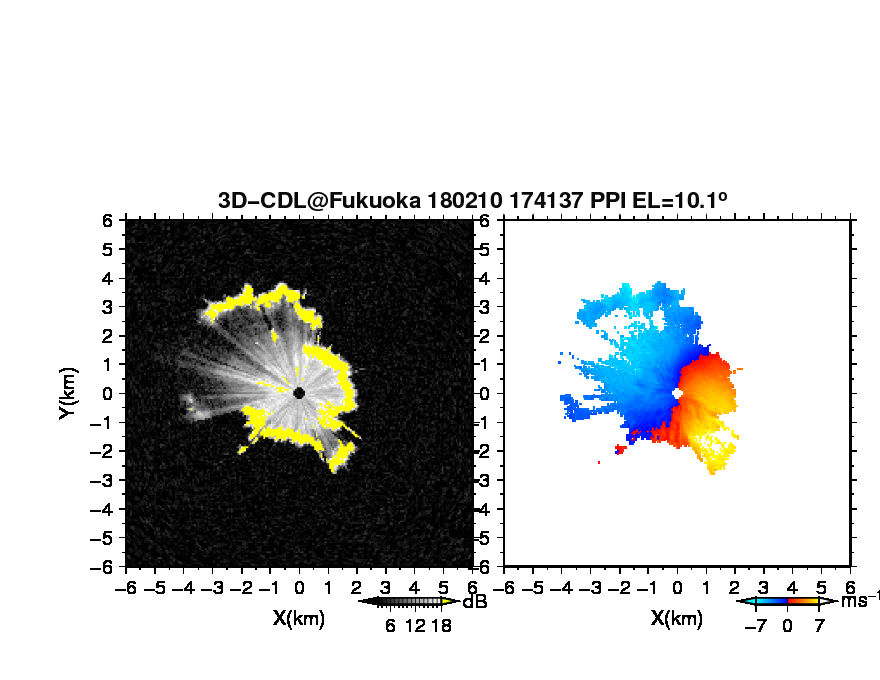 3D-CDL@Fukuoka 180210 174137 PPI EL=10.1°

Y(km)

6
5
4
3
2
1
0
−1
−2
−3
−4
−5
−6

−6 −5 −4 −3 −2 −1 0 1 2 3 4 5 6

X(km)

dB

6 12 18

6
5
4
3
2
1
0
−1
−2
−3
−4
−5
−6

−6 −5 −4 −3 −2 −1 0 1 2 3 4 5 6

X(km)

$ms^{-1}$

−7 0 7